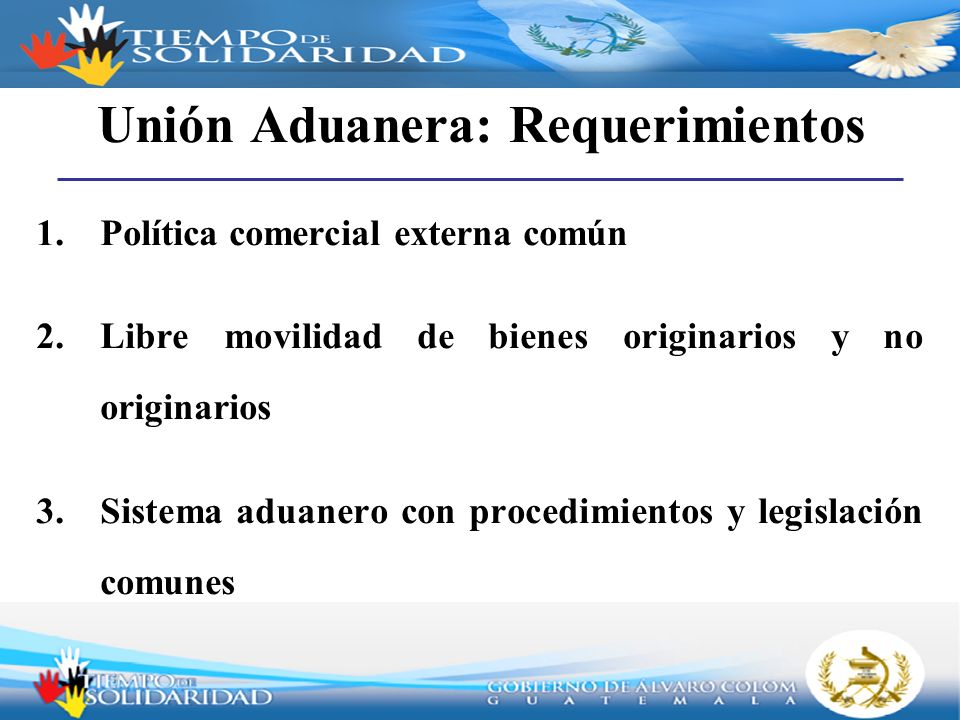 TIEMPO DE SOLIDARIDAD

Unión Aduanera: Requerimientos

1. Política comercial externa común

2. Libre movilidad de bienes originarios y no originarios

3. Sistema aduanero con procedimientos y legislación comunes

TIEMPO DE SOLIDARIDAD

GOBIERNO DE ÁLVARO COLOM
GUATEMALA